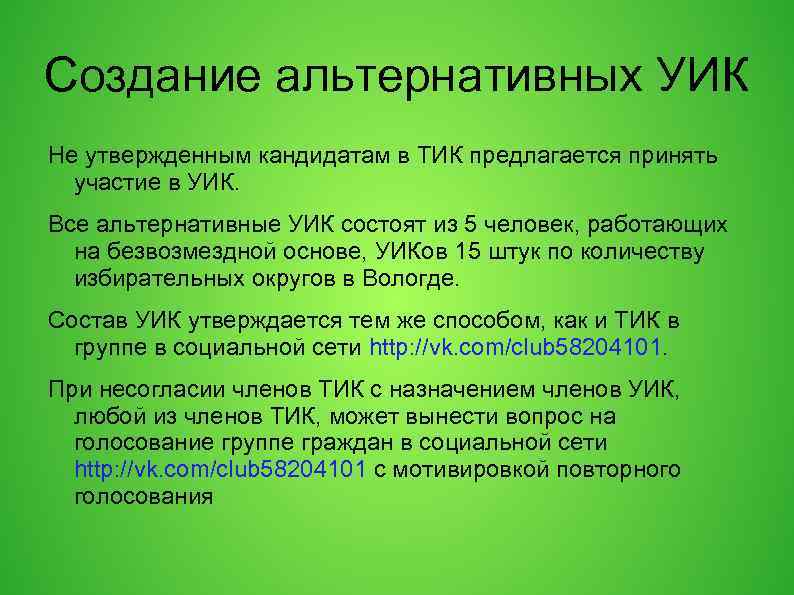 Создание альтернативных УИК

Не утвержденным кандидатам в ТИК предлагается принять участие в УИК.

Все альтернативные УИК состоят из 5 человек, работающих на безвозмездной основе, УИКов 15 штук по количеству избирательных округов в Вологде.

Состав УИК утверждается тем же способом, как и ТИК в группе в социальной сети http://vk.com/club58204101.

При несогласии членов ТИК с назначением членов УИК, любой из членов ТИК, может вынести вопрос на голосование группе граждан в социальной сети http://vk.com/club58204101 с мотивировкой повторного голосования